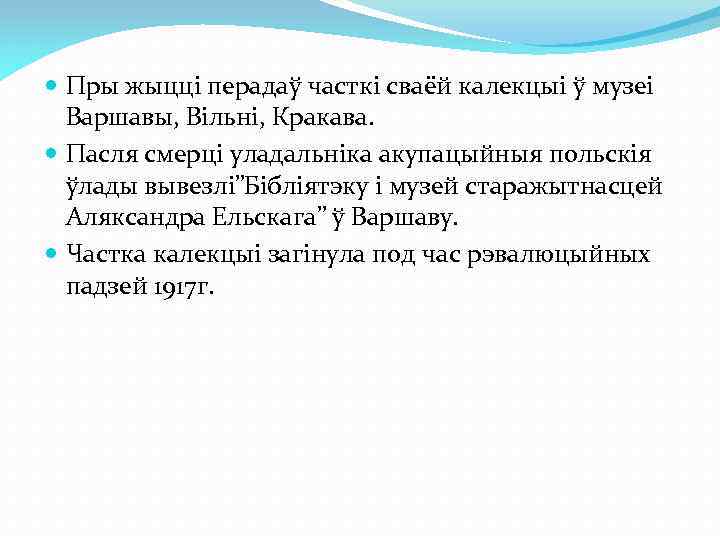 Пры жыцці перадаў часткі сваёй калекцыі ў музеі Варшавы, Вільні, Кракава.

Пасля смерці уладальніка акупацыйныя польскія ўлады вывезлі”Бібліятэку і музей старажытнасцей Аляксандра Ельскага” ў Варшаву.

Частка калекцыі загінула под час рэвалюцыйных падзей 1917г.